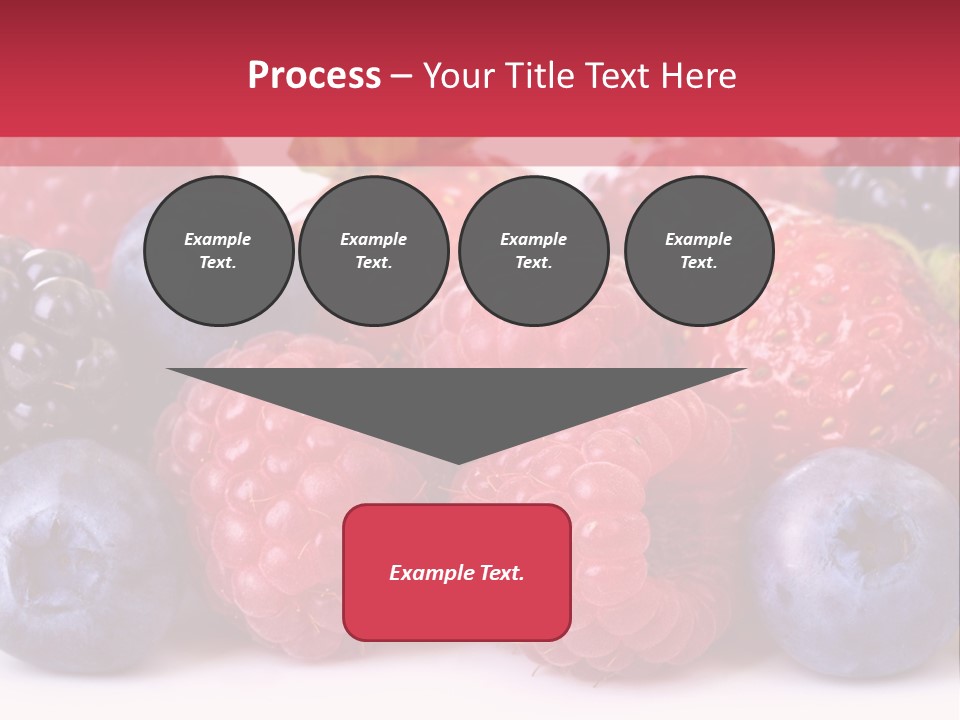 Process – Your Title Text Here

Example Text.

Example Text.

Example Text.

Example Text.

Example Text.